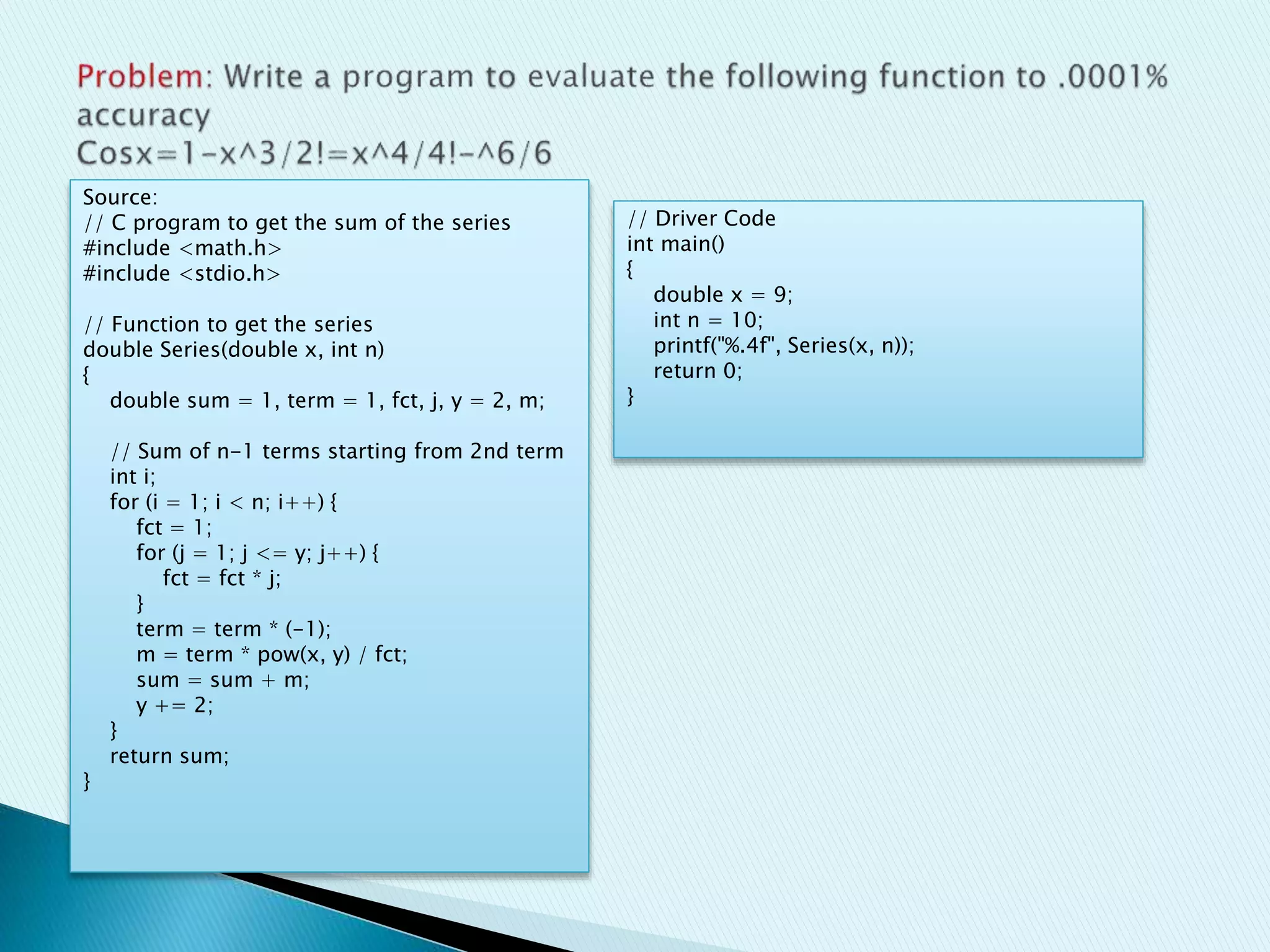 Problem: Write a program to evaluate the following function to .0001% accuracy
Cosx=1-x^3/2!=x^4/4!-^6/6

Source:
// C program to get the sum of the series
#include <math.h>
#include <stdio.h>

// Function to get the series
double Series(double x, int n)
{
    double sum = 1, term = 1, fct, j, y = 2, m;

    // Sum of n-1 terms starting from 2nd term
    int i;
    for (i = 1; i < n; i++) {
        fct = 1;
        for (j = 1; j <= y; j++) {
            fct = fct * j;
        }
        term = term * (-1);
        m = term * pow(x, y) / fct;
        sum = sum + m;
        y += 2;
    }
    return sum;
}

// Driver Code
int main()
{
    double x = 9;
    int n = 10;
    printf("%.4f", Series(x, n));
    return 0;
}